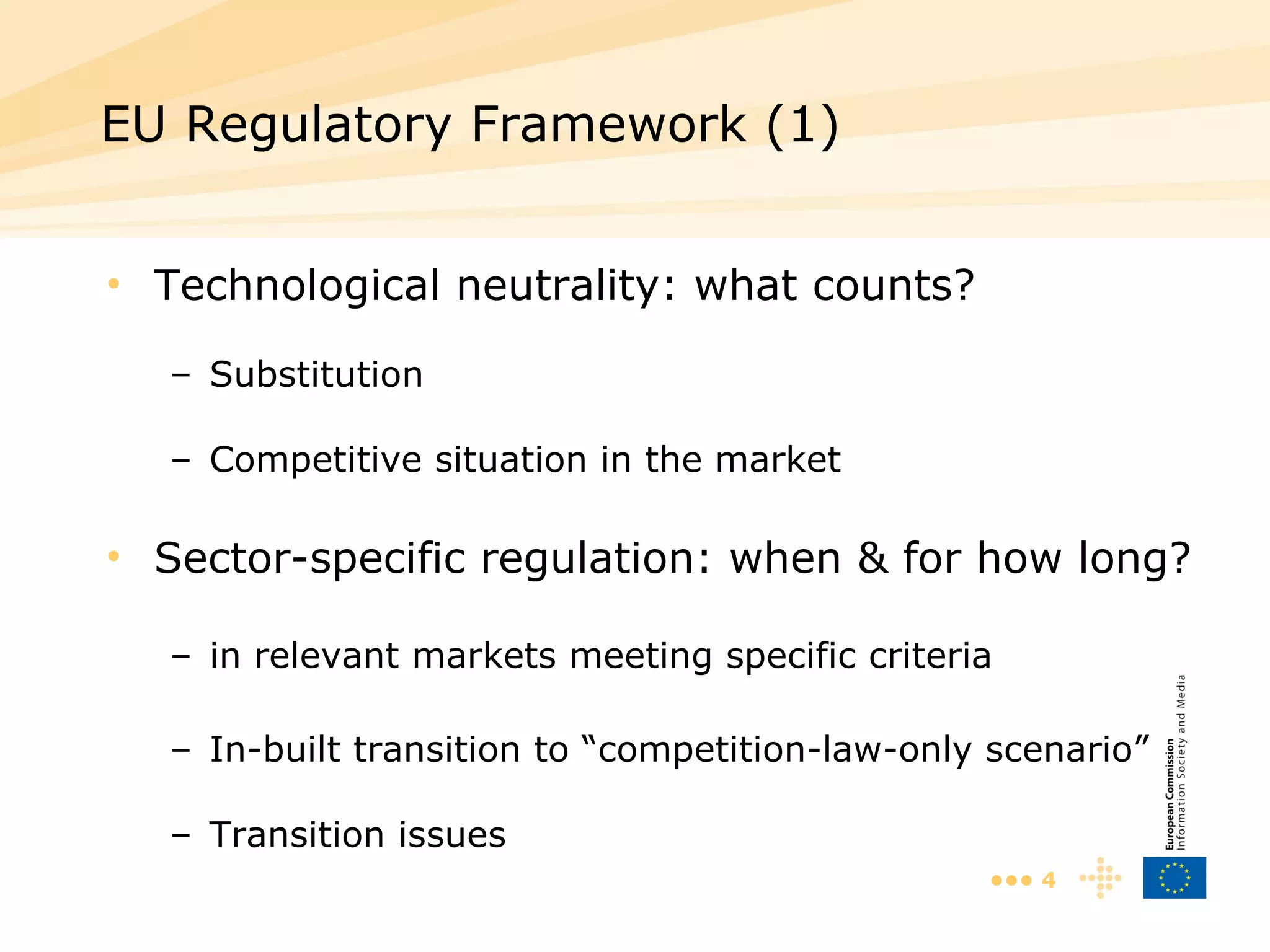 EU Regulatory Framework (1)

• Technological neutrality: what counts?

– Substitution

– Competitive situation in the market

• Sector-specific regulation: when & for how long?

– in relevant markets meeting specific criteria

– In-built transition to “competition-law-only scenario”

– Transition issues

European Commission
Information Society and Media

4